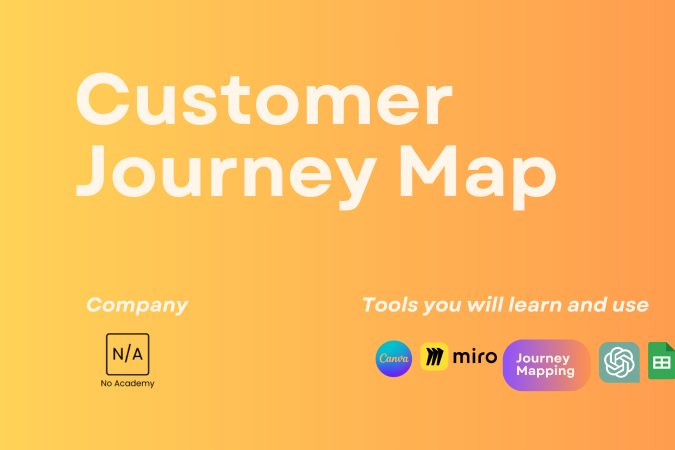 Customer Journey Map

Company

N/A

No Academy

Tools you will learn and use

Canva

miro

Journey Mapping